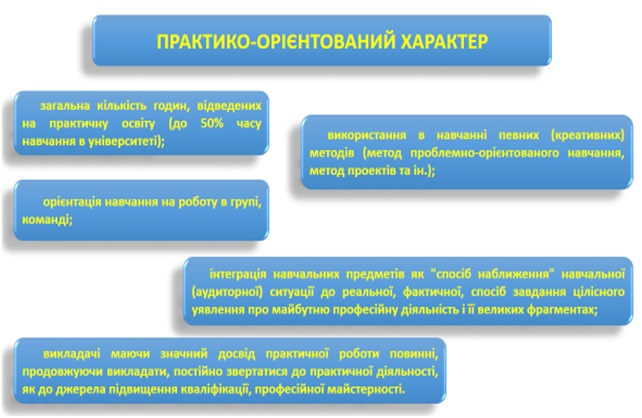 ПРАКТИКО-ОРІЄНТОВАНИЙ ХАРАКТЕР

загальна кількість годин, відведених на практичну освіту (до 50% часу навчання в університеті);

використання в навчанні певних (креативних) методів (метод проблемно-орієнтованого навчання, метод проектів та ін.);

орієнтація навчання на роботу в групі, команді;

інтеграція навчальних предметів як "спосіб наближення" навчальної (аудиторної) ситуації до реальної, фактичної, спосіб завдання цілісного уявлення про майбутню професійну діяльність і її великих фрагментах;

викладачі маючи значний досвід практичної роботи повинні, продовжуючи викладати, постійно звертатися до практичної діяльності, як до джерела підвищення кваліфікації, професійної майстерності.